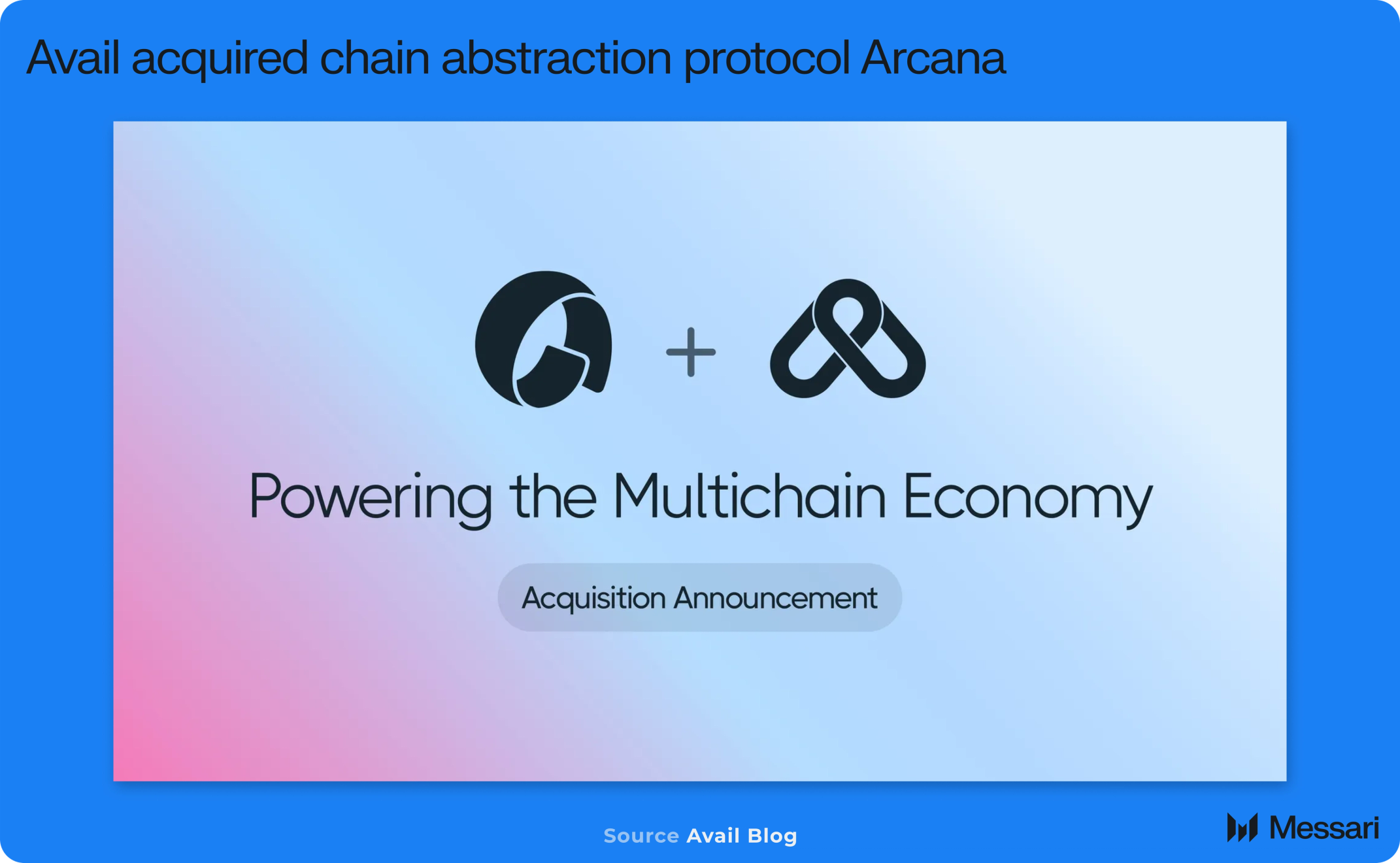 Avail acquired chain abstraction protocol Arcana

+

Powering the Multichain Economy

Acquisition Announcement

Source Avail Blog

Messari